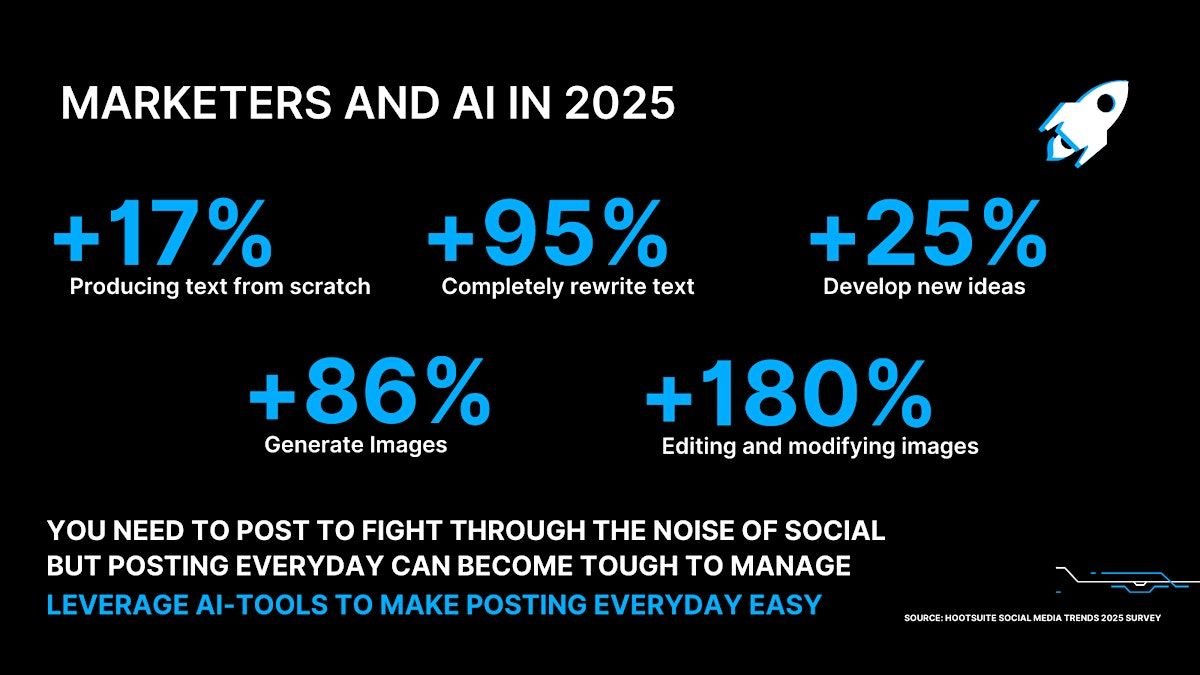 MARKETERS AND AI IN 2025

+17%
Producing text from scratch

+95%
Completely rewrite text

+25%
Develop new ideas

+86%
Generate Images

+180%
Editing and modifying images

YOU NEED TO POST TO FIGHT THROUGH THE NOISE OF SOCIAL BUT POSTING EVERYDAY CAN BECOME TOUGH TO MANAGE
LEVERAGE AI-TOOLS TO MAKE POSTING EVERYDAY EASY

SOURCE: HOOTSUITE SOCIAL MEDIA TRENDS 2025 SURVEY